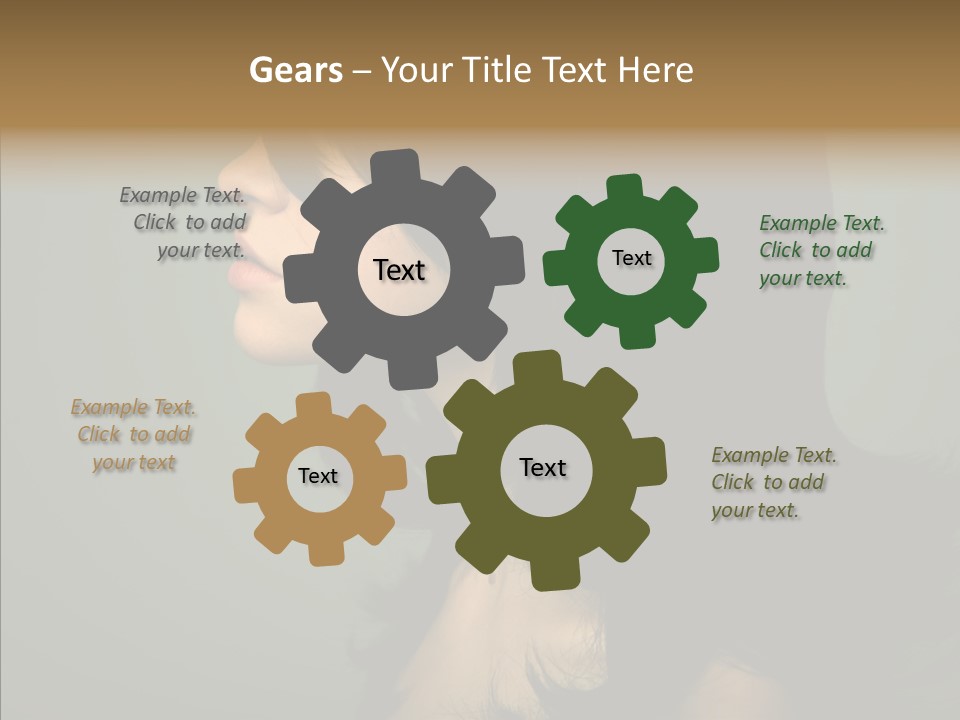 Gears – Your Title Text Here

Example Text. Click to add your text.

Text

Text

Example Text. Click to add your text.

Example Text. Click to add your text

Text

Text

Example Text. Click to add your text.